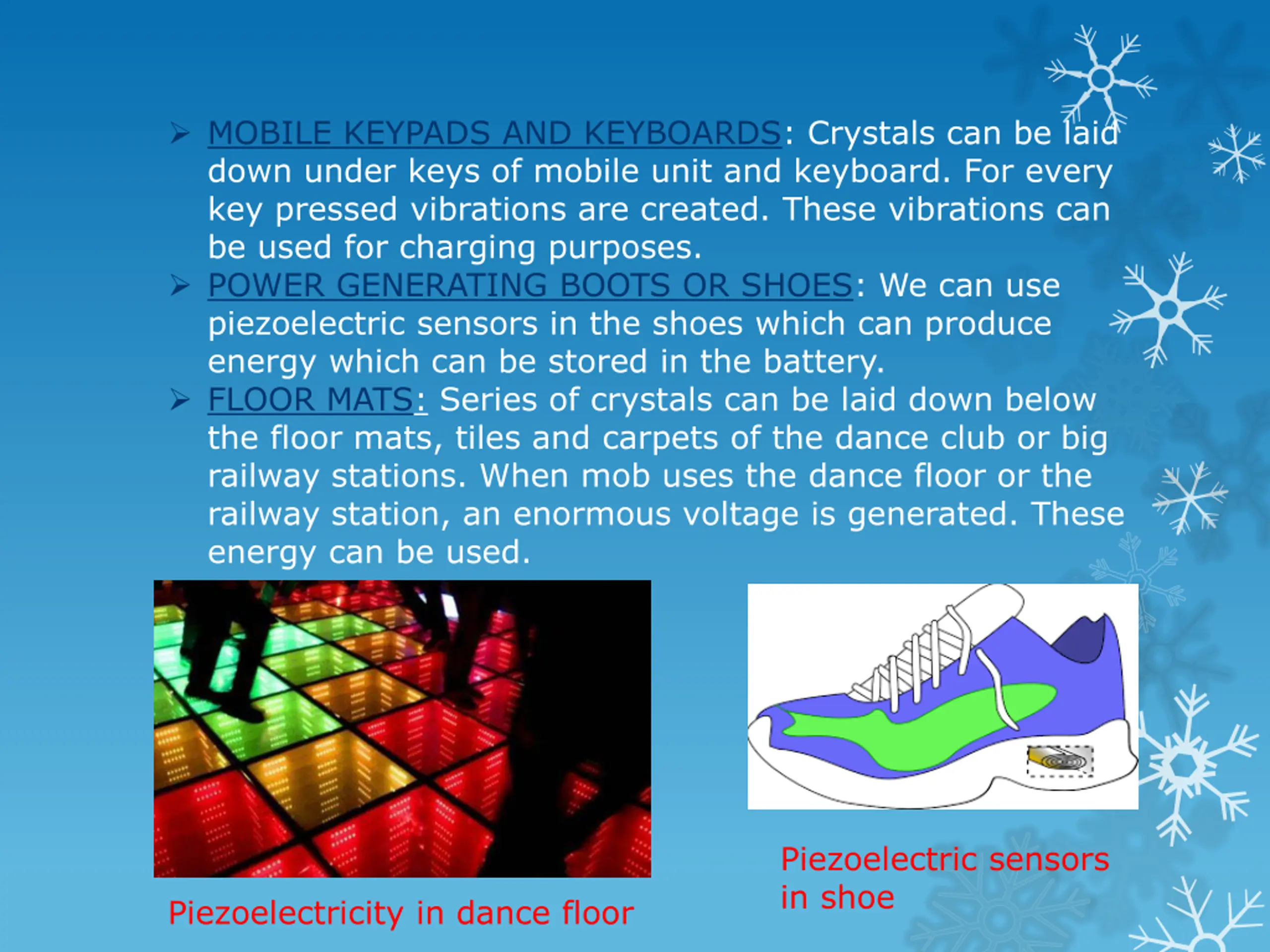 ➢ MOBILE KEYPADS AND KEYBOARDS: Crystals can be laid down under keys of mobile unit and keyboard. For every key pressed vibrations are created. These vibrations can be used for charging purposes.

➢ POWER GENERATING BOOTS OR SHOES: We can use piezoelectric sensors in the shoes which can produce energy which can be stored in the battery.

➢ FLOOR MATS: Series of crystals can be laid down below the floor mats, tiles and carpets of the dance club or big railway stations. When mob uses the dance floor or the railway station, an enormous voltage is generated. These energy can be used.

Piezoelectricity in dance floor

Piezoelectric sensors in shoe